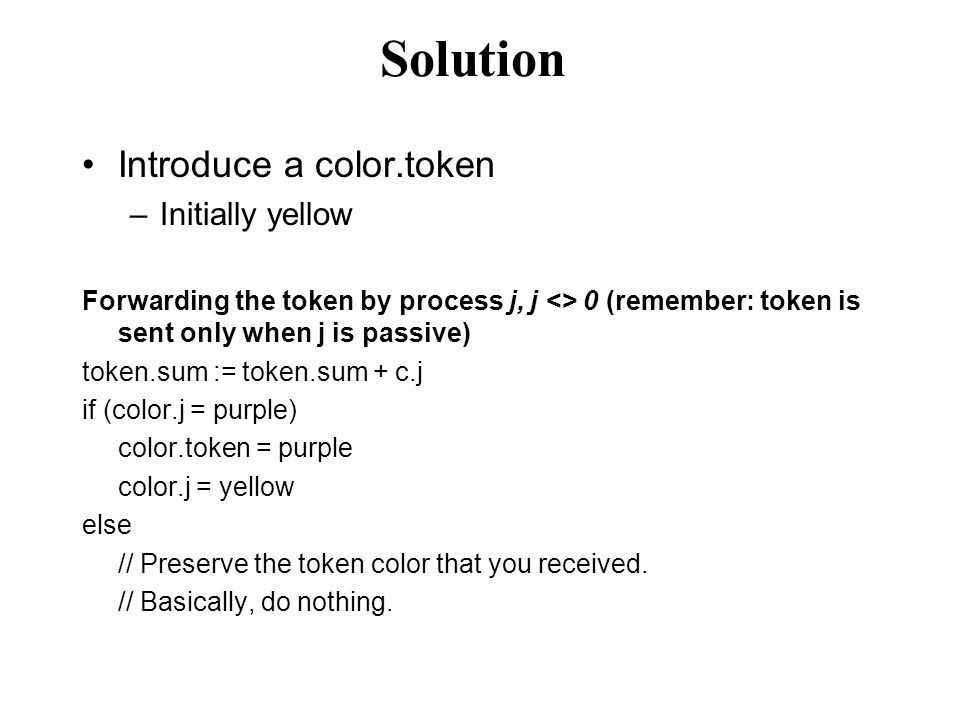 Solution

• Introduce a color.token
– Initially yellow

Forwarding the token by process j, j <> 0 (remember: token is sent only when j is passive)

token.sum := token.sum + c.j
if (color.j = purple)
color.token = purple
color.j = yellow
else
// Preserve the token color that you received.
// Basically, do nothing.